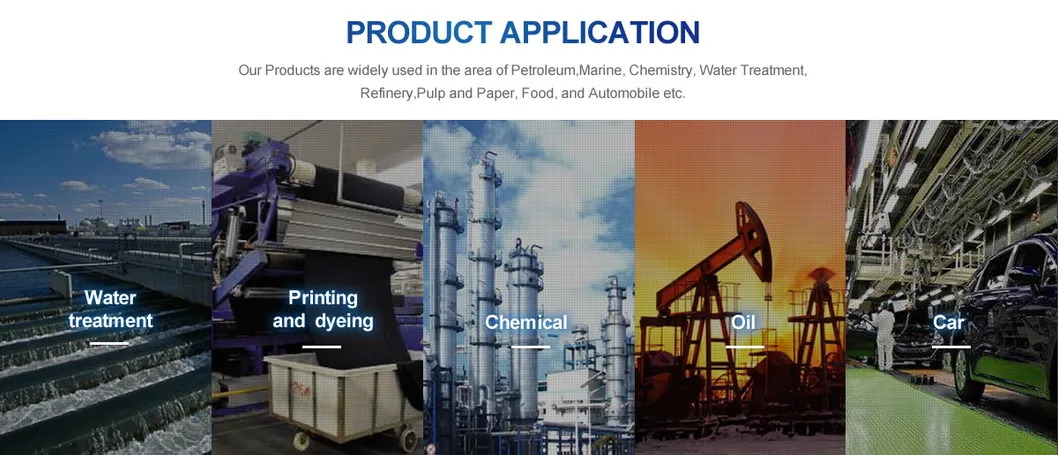 PRODUCT APPLICATION

Our Products are widely used in the area of Petroleum,Marine, Chemistry, Water Treatment, Refinery,Pulp and Paper, Food, and Automobile etc.

Water treatment

Printing and dyeing

Chemical

Oil

Car